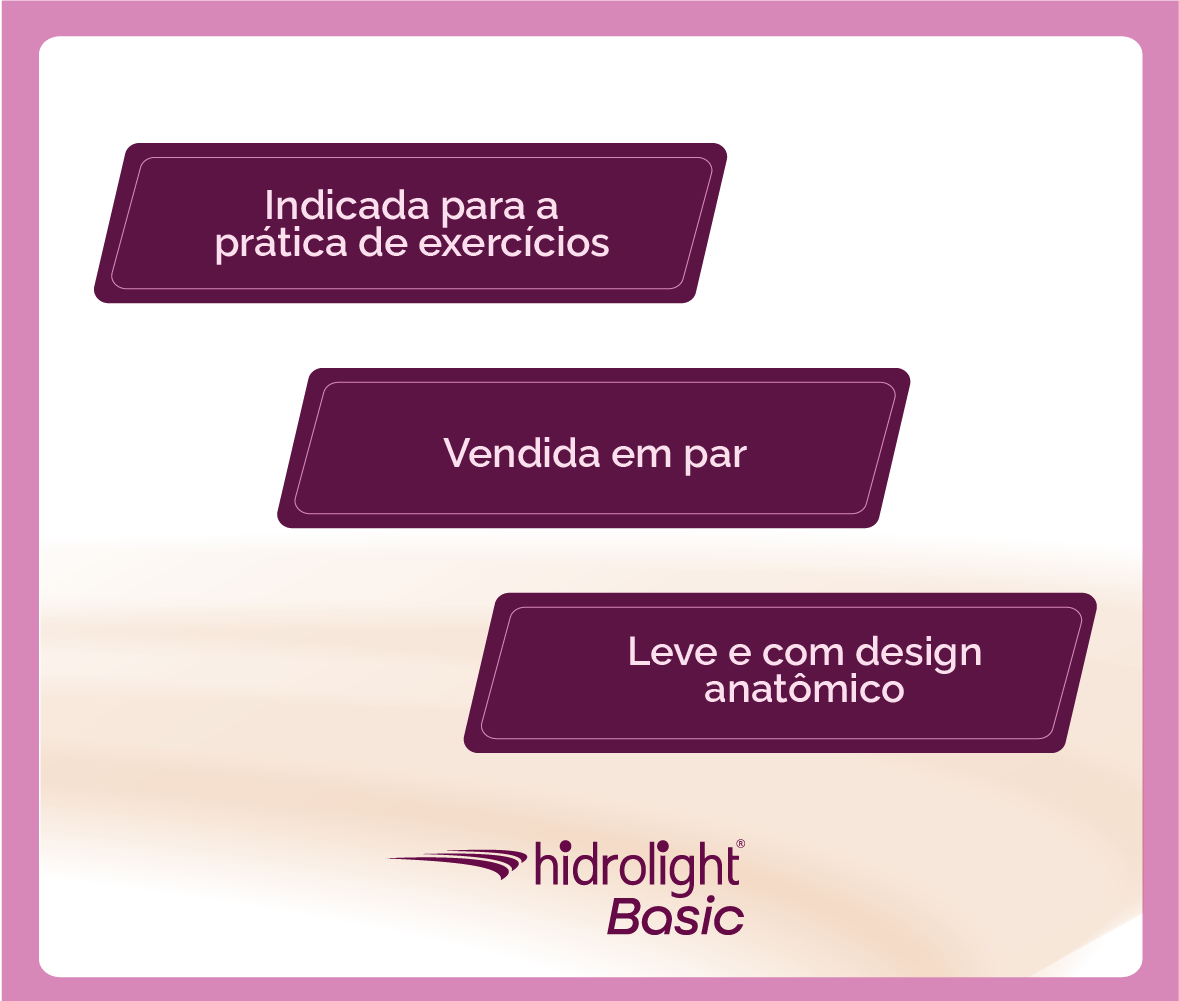 Indicada para a prática de exercícios

Vendida em par

Leve e com design anatômico

hidrolight®
Basic